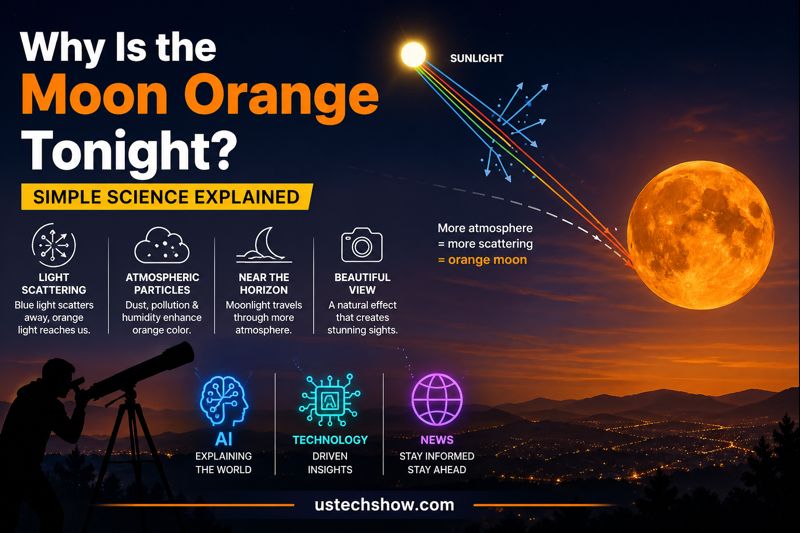 Why Is the Moon Orange Tonight?

SIMPLE SCIENCE EXPLAINED

SUNLIGHT

More atmosphere
= more scattering
= orange moon

LIGHT SCATTERING
Blue light scatters away, orange light reaches us.

ATMOSPHERIC PARTICLES
Dust, pollution & humidity enhance orange color.

NEAR THE HORIZON
Moonlight travels through more atmosphere.

BEAUTIFUL VIEW
A natural effect that creates stunning sights.

AI
EXPLAINING THE WORLD

TECHNOLOGY
DRIVEN INSIGHTS

NEWS
STAY INFORMED STAY AHEAD

ustechshow.com